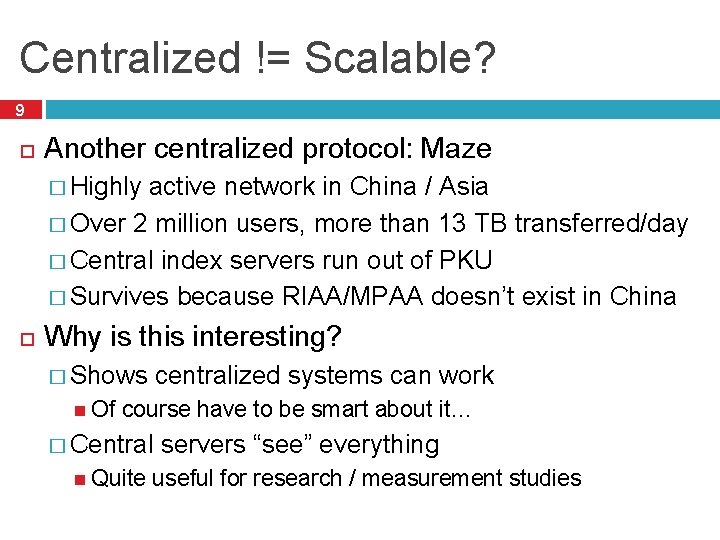 Centralized != Scalable?

9

Another centralized protocol: Maze

Highly active network in China / Asia

Over 2 million users, more than 13 TB transferred/day

Central index servers run out of PKU

Survives because RIAA/MPAA doesn't exist in China

Why is this interesting?

Shows centralized systems can work

Of course have to be smart about it…

Central servers "see" everything

Quite useful for research / measurement studies